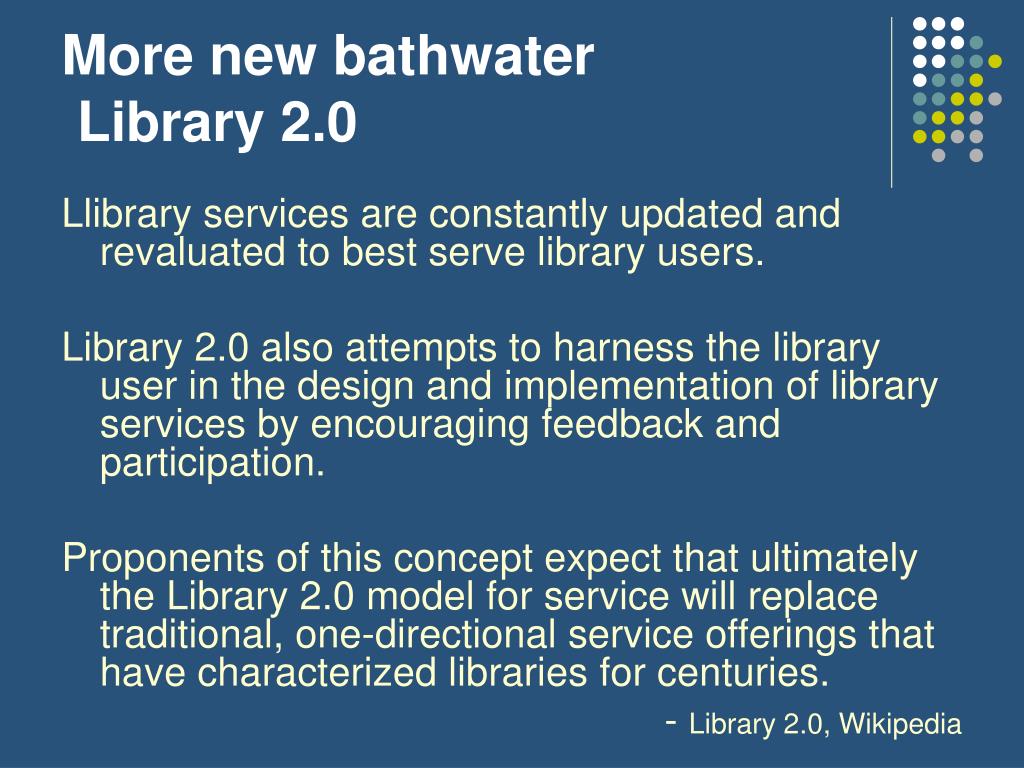 More new bathwater
Library 2.0

Llibrary services are constantly updated and revaluated to best serve library users.

Library 2.0 also attempts to harness the library user in the design and implementation of library services by encouraging feedback and participation.

Proponents of this concept expect that ultimately the Library 2.0 model for service will replace traditional, one-directional service offerings that have characterized libraries for centuries.

- Library 2.0, Wikipedia